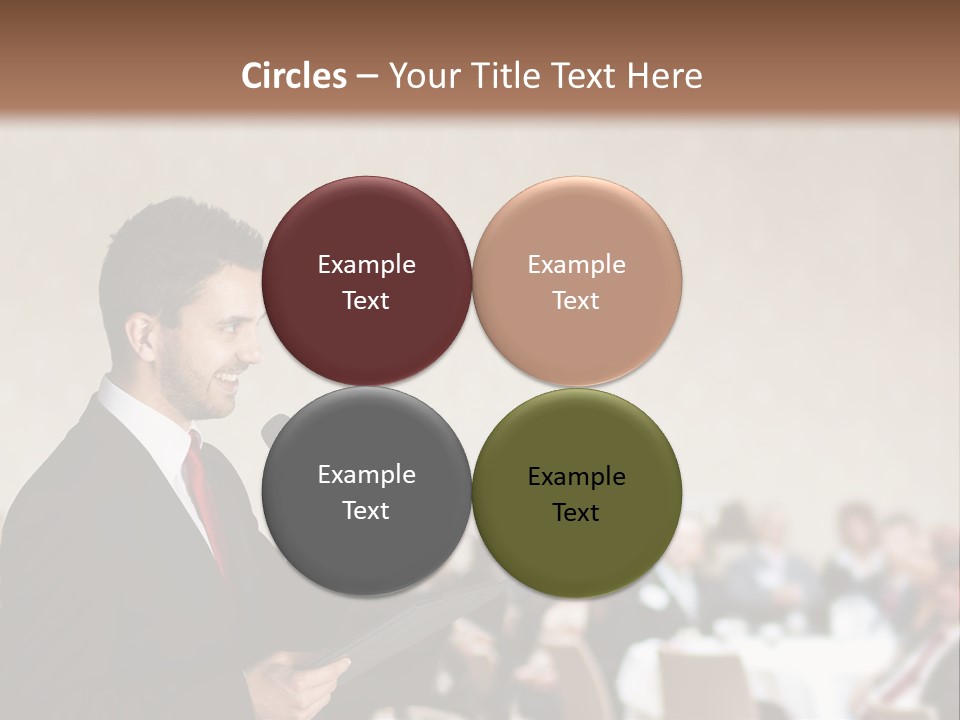 Circles – Your Title Text Here

Example Text

Example Text

Example Text

Example Text